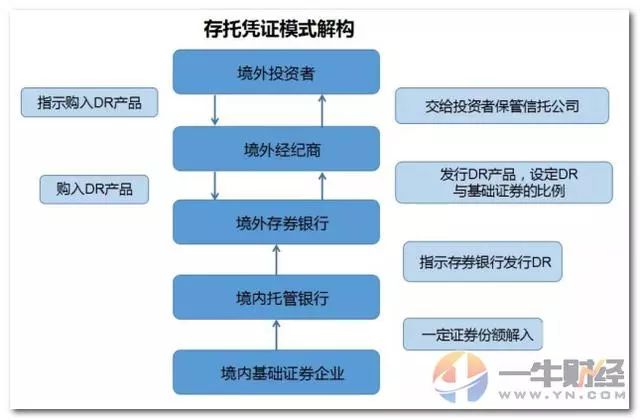 存托凭证模式解构

境外投资者

指示购入DR产品

交给投资者保管信托公司

境外经纪商

购入DR产品

发行DR产品，设定DR与基础证券的比例

境外存券银行

指示存券银行发行DR

境内托管银行

一定证券份额解入

境内基础证券企业

一牛财经
WWW.YN.COM